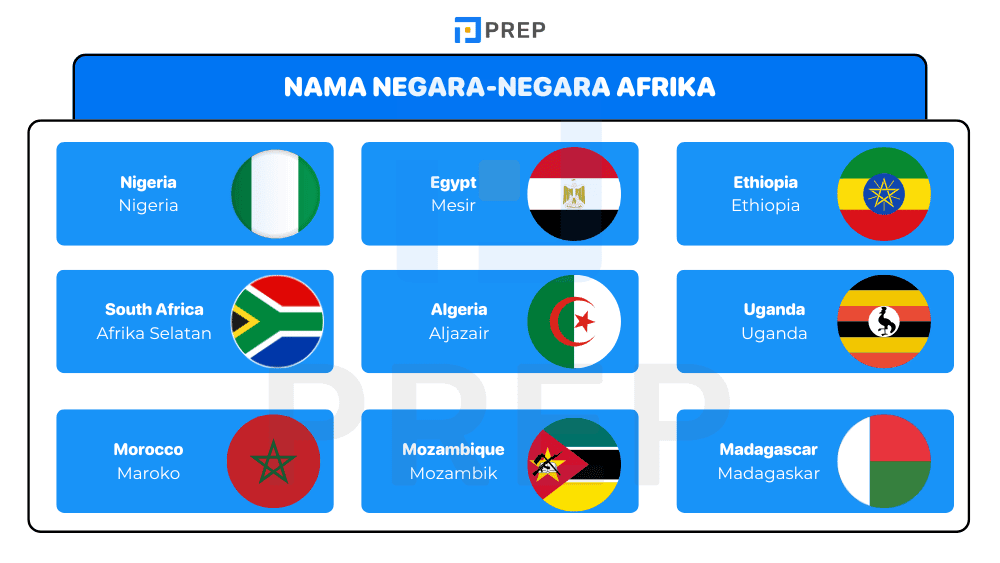 PREP

NAMA NEGARA-NEGARA AFRIKA

Nigeria
Nigeria

Egypt
Mesir

Ethiopia
Ethiopia

South Africa
Afrika Selatan

Algeria
Aljazair

Uganda
Uganda

Morocco
Maroko

Mozambique
Mozambik

Madagascar
Madagaskar

PREP